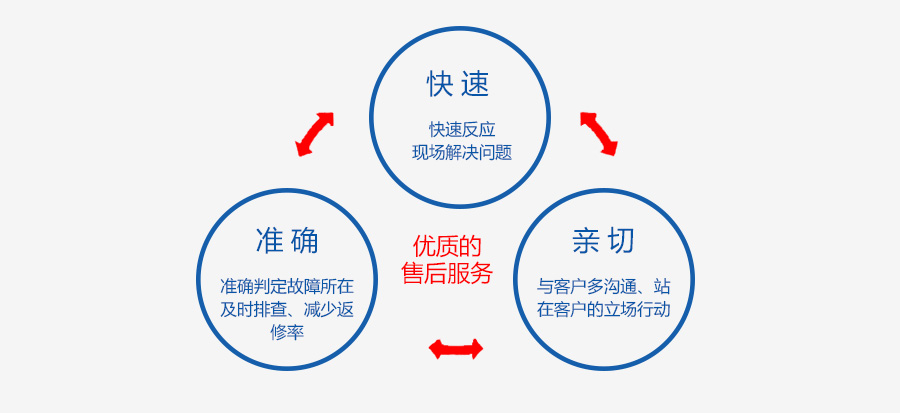 快速

快速反应
现场解决问题

准确

准确判定故障所在
及时排查、减少返修率

优质的
售后服务

亲切

与客户多沟通、站在客户的立场行动